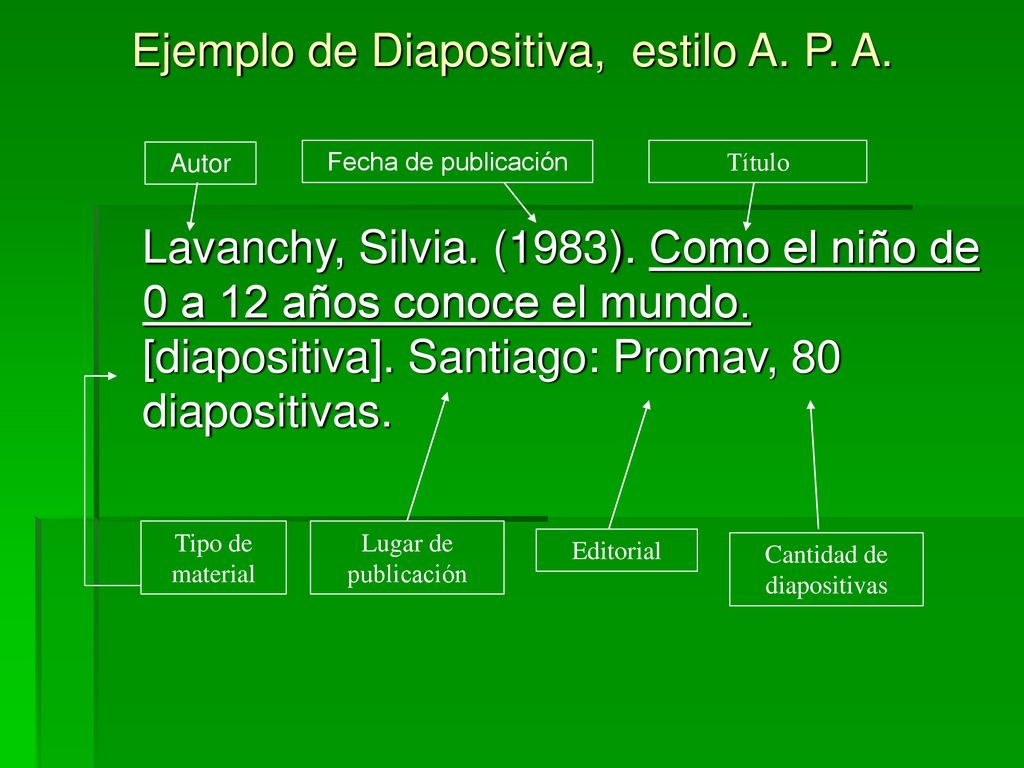 Ejemplo de Diapositiva, estilo A. P. A.

Autor

Fecha de publicación

Título

Lavanchy, Silvia. (1983). Como el niño de 0 a 12 años conoce el mundo. [diapositiva]. Santiago: Promav, 80 diapositivas.

Tipo de material

Lugar de publicación

Editorial

Cantidad de diapositivas